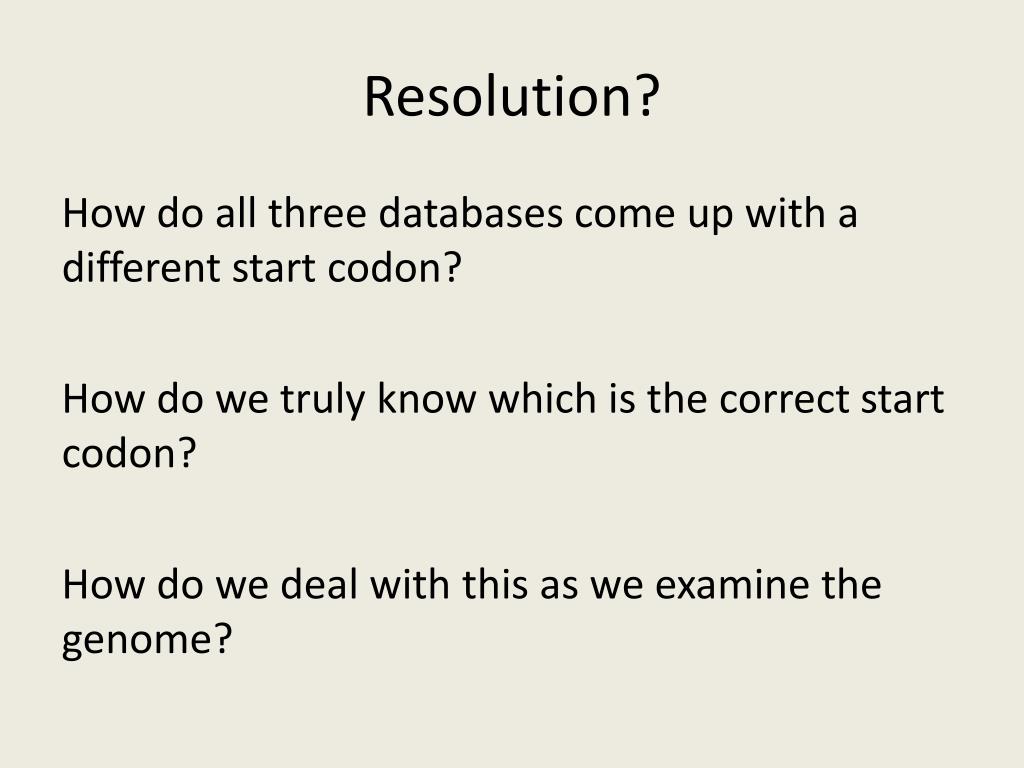 Resolution?

How do all three databases come up with a different start codon?

How do we truly know which is the correct start codon?

How do we deal with this as we examine the genome?